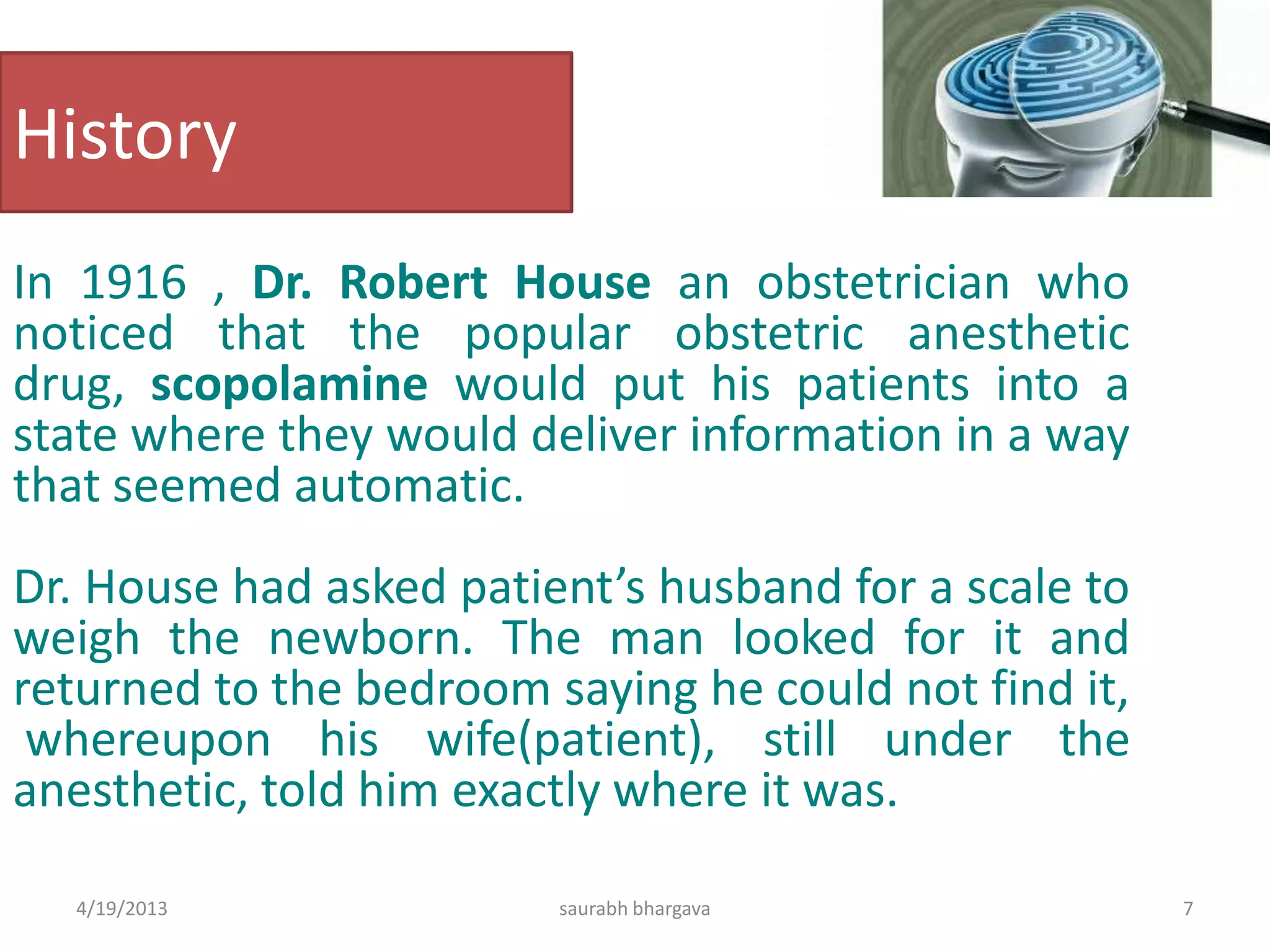 History

In 1916 , Dr. Robert House an obstetrician who noticed that the popular obstetric anesthetic drug, scopolamine would put his patients into a state where they would deliver information in a way that seemed automatic.

Dr. House had asked patient’s husband for a scale to weigh the newborn. The man looked for it and returned to the bedroom saying he could not find it, whereupon his wife(patient), still under the anesthetic, told him exactly where it was.

4/19/2013 saurabh bhargava 7